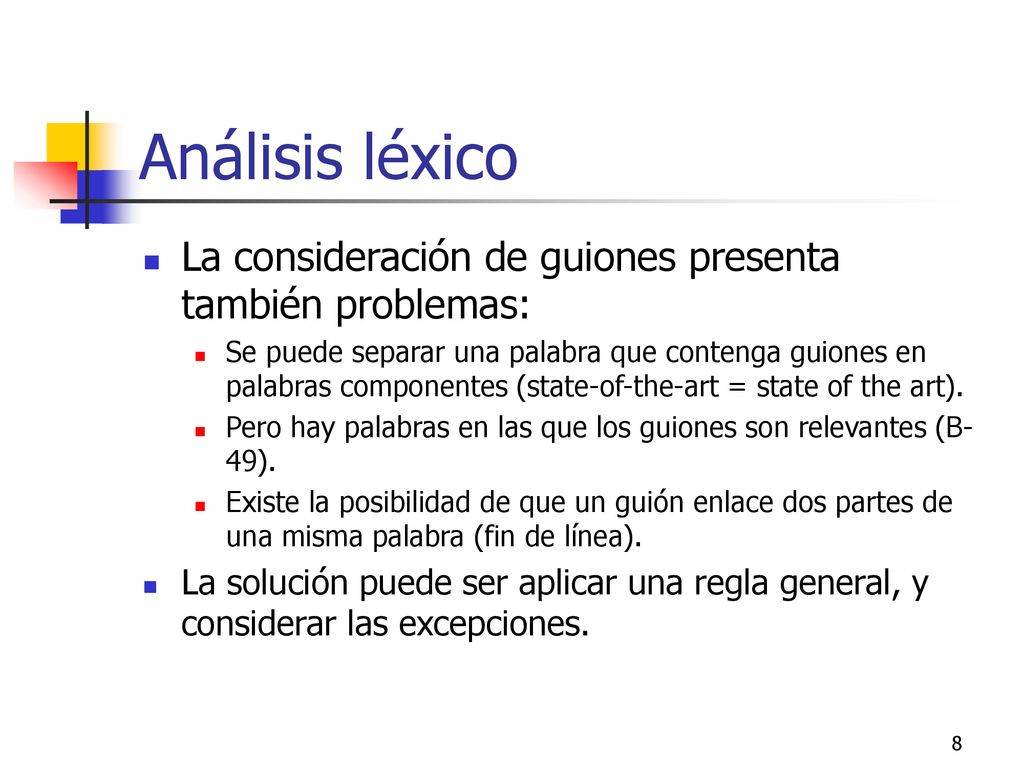 Análisis léxico

La consideración de guiones presenta también problemas:

Se puede separar una palabra que contenga guiones en palabras componentes (state-of-the-art = state of the art).

Pero hay palabras en las que los guiones son relevantes (B-49).

Existe la posibilidad de que un guión enlace dos partes de una misma palabra (fin de línea).

La solución puede ser aplicar una regla general, y considerar las excepciones.

8